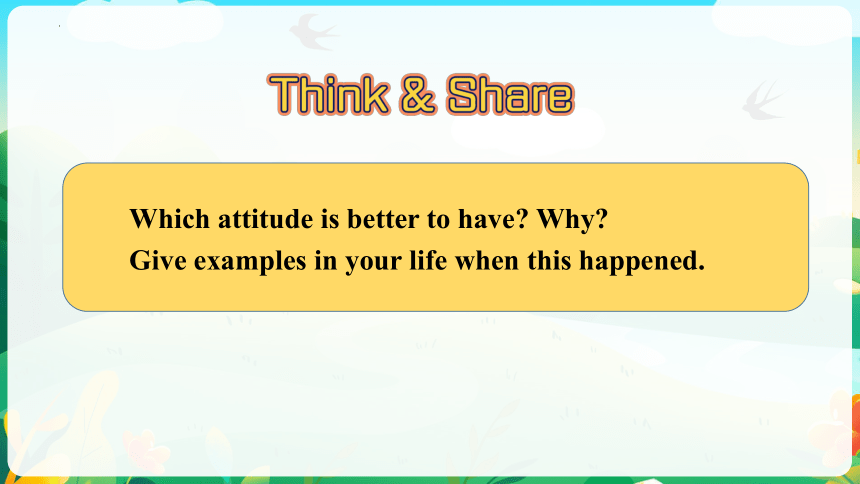 Think & Share

Which attitude is better to have? Why?
Give examples in your life when this happened.